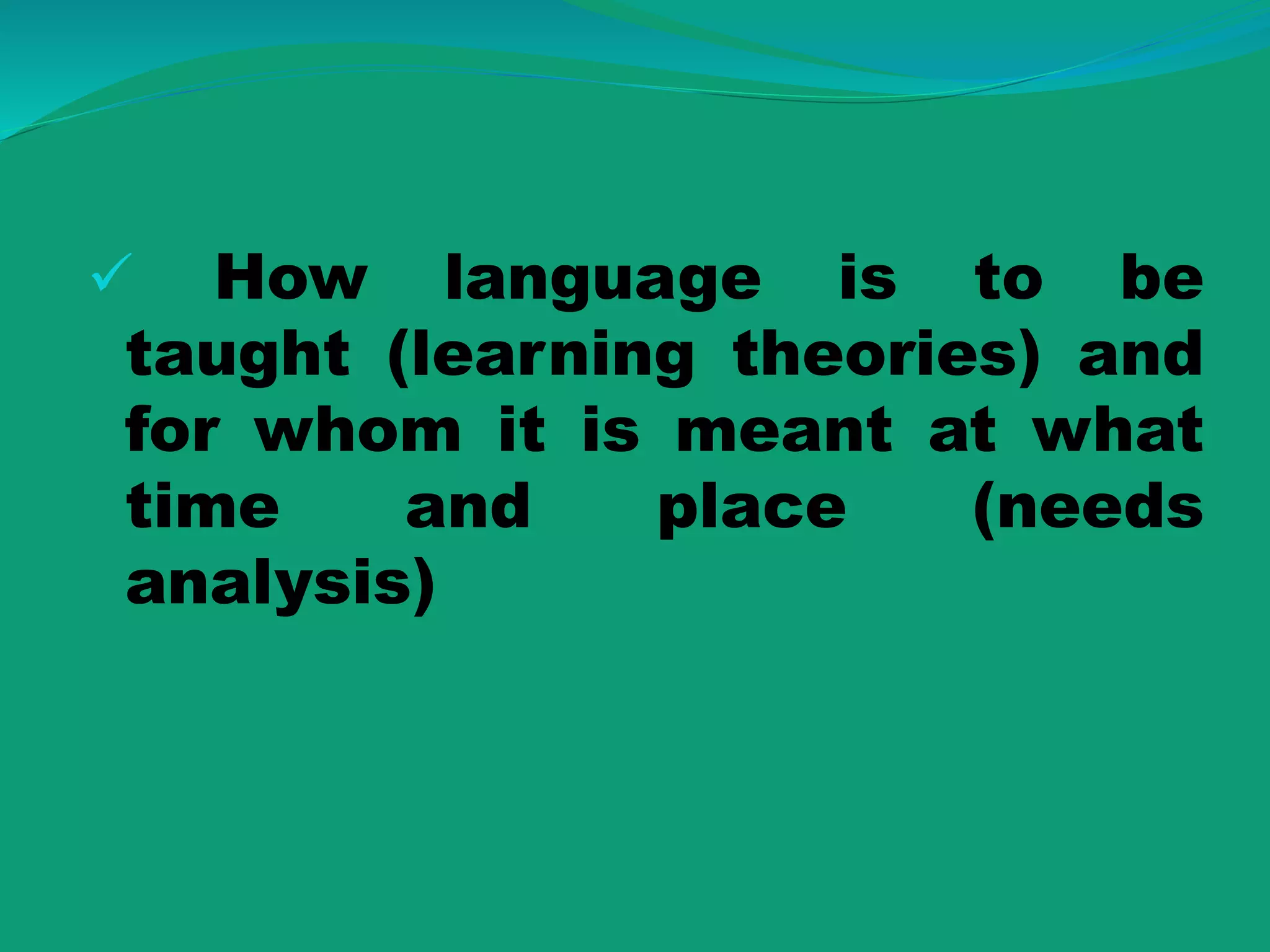 ✓ How language is to be taught (learning theories) and for whom it is meant at what time and place (needs analysis)